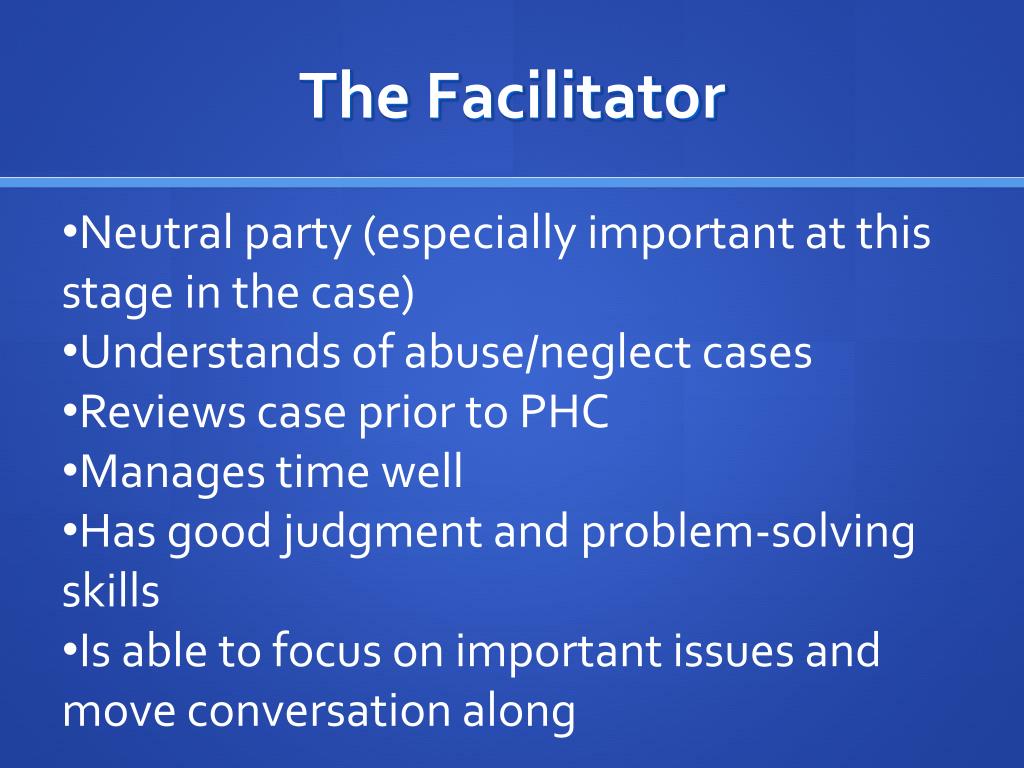 The Facilitator

•Neutral party (especially important at this stage in the case)
•Understands of abuse/neglect cases
•Reviews case prior to PHC
•Manages time well
•Has good judgment and problem-solving skills
•Is able to focus on important issues and move conversation along